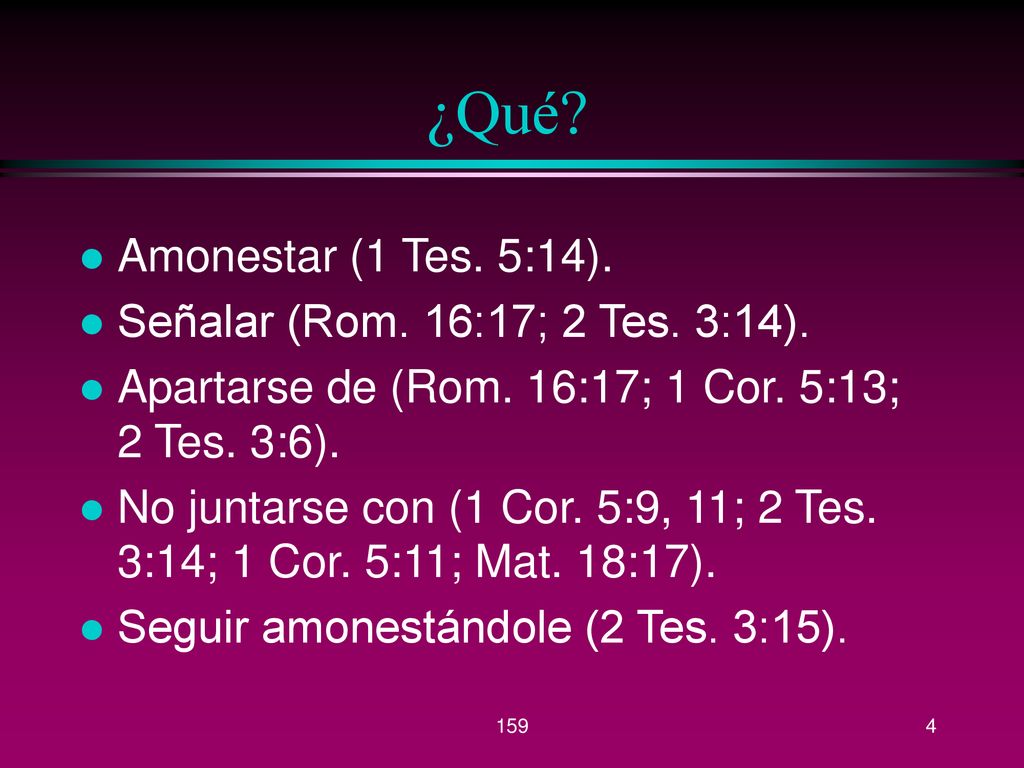 ¿Qué?

- Amonestar (1 Tes. 5:14).
- Señalar (Rom. 16:17; 2 Tes. 3:14).
- Apartarse de (Rom. 16:17; 1 Cor. 5:13; 2 Tes. 3:6).
- No juntarse con (1 Cor. 5:9, 11; 2 Tes. 3:14; 1 Cor. 5:11; Mat. 18:17).
- Seguir amonestándole (2 Tes. 3:15).

159

4